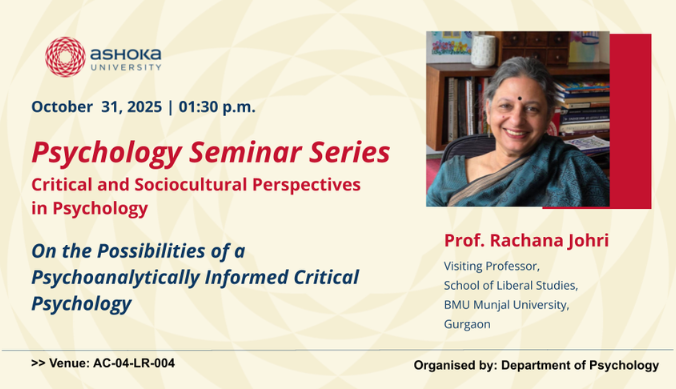 ASHOKA UNIVERSITY

October 31, 2025 | 01:30 p.m.

Psychology Seminar Series
Critical and Sociocultural Perspectives in Psychology

On the Possibilities of a Psychoanalytically Informed Critical Psychology

Prof. Rachana Johri
Visiting Professor,
School of Liberal Studies,
BMU Munjal University,
Gurgaon

>> Venue: AC-04-LR-004

Organised by: Department of Psychology